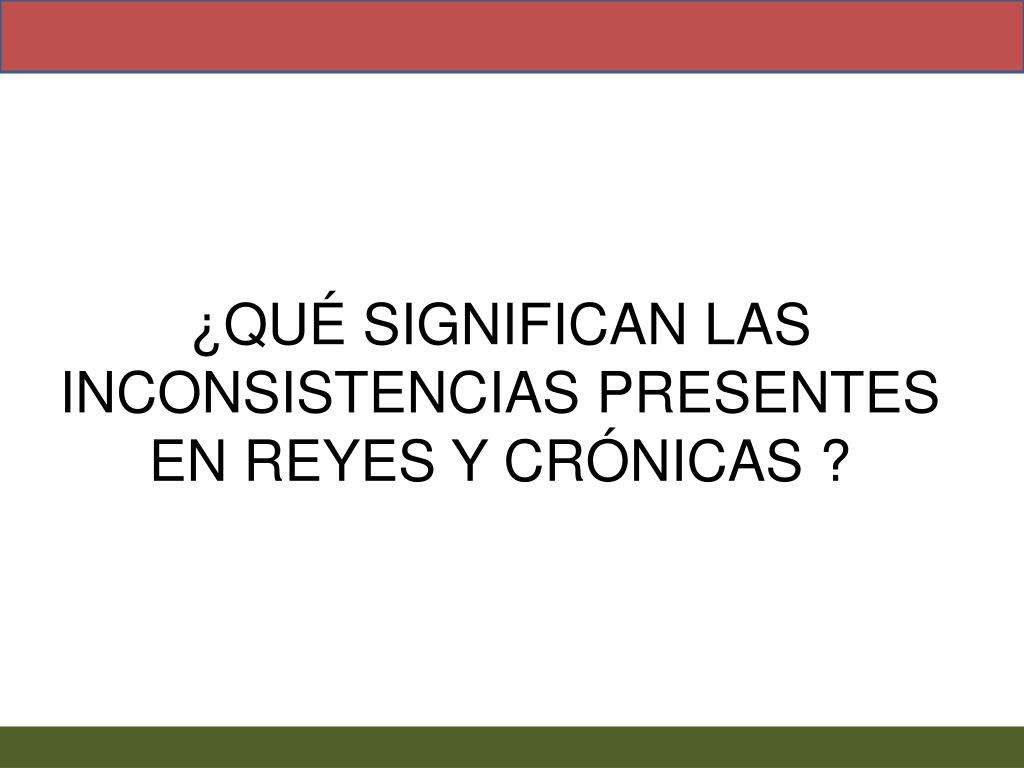 ¿QUÉ SIGNIFICAN LAS INCONSISTENCIAS PRESENTES EN REYES Y CRÓNICAS ?